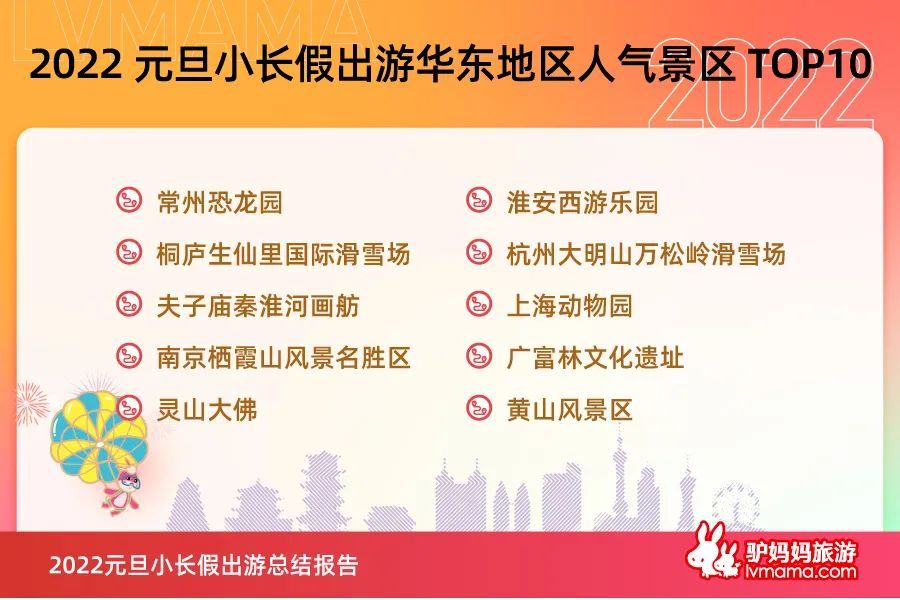 LVMAMA

2022 元旦小长假出游华东地区人气景区 TOP10

2022

常州恐龙园

桐庐生仙里国际滑雪场

夫子庙秦淮河画舫

南京栖霞山风景名胜区

灵山大佛

淮安西游乐园

杭州大明山万松岭滑雪场

上海动物园

广富林文化遗址

黄山风景区

2022元旦小长假出游总结报告

驴妈妈旅游
lvmama.com